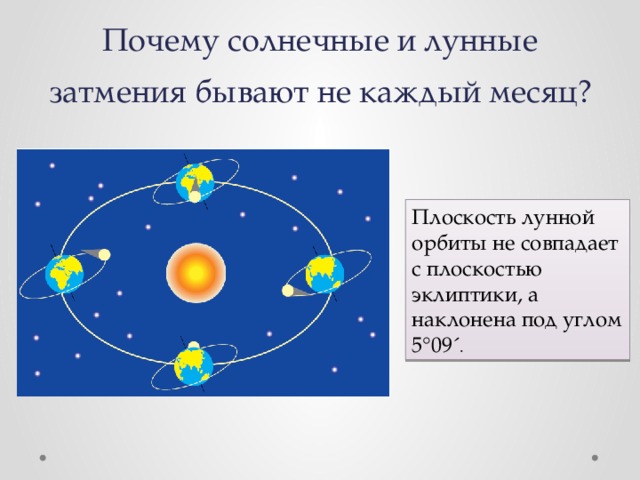 Почему солнечные и лунные затмения бывают не каждый месяц?

Плоскость лунной орбиты не совпадает с плоскостью эклиптики, а наклонена под углом 5°09´.